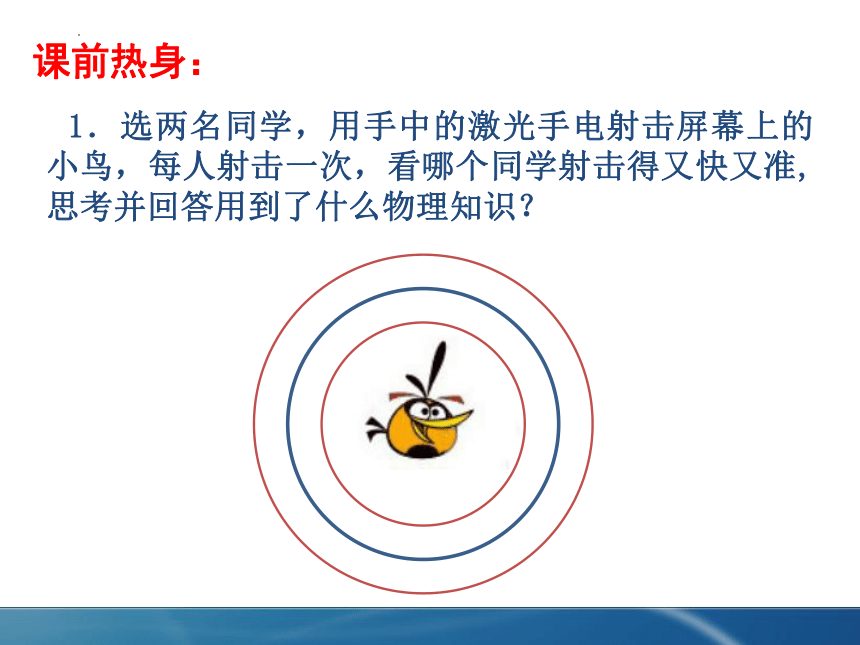 课前热身：

1．选两名同学，用手中的激光手电射击屏幕上的小鸟，每人射击一次，看哪个同学射击得又快又准，思考并回答用到了什么物理知识？